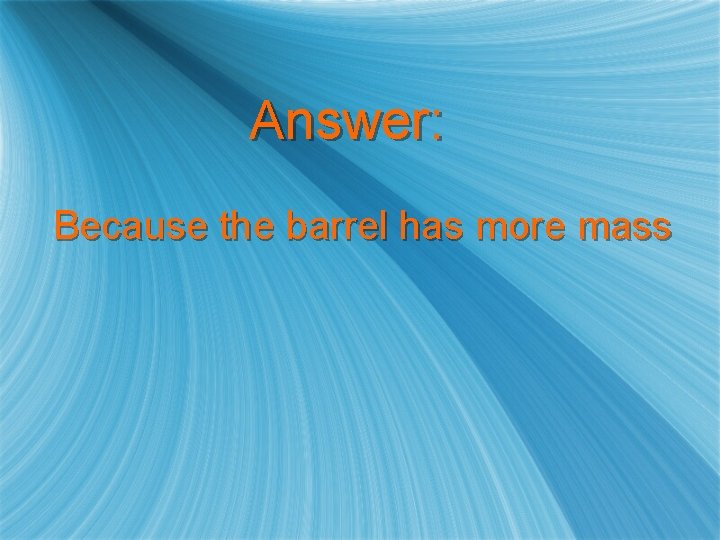 Answer:

Because the barrel has more mass